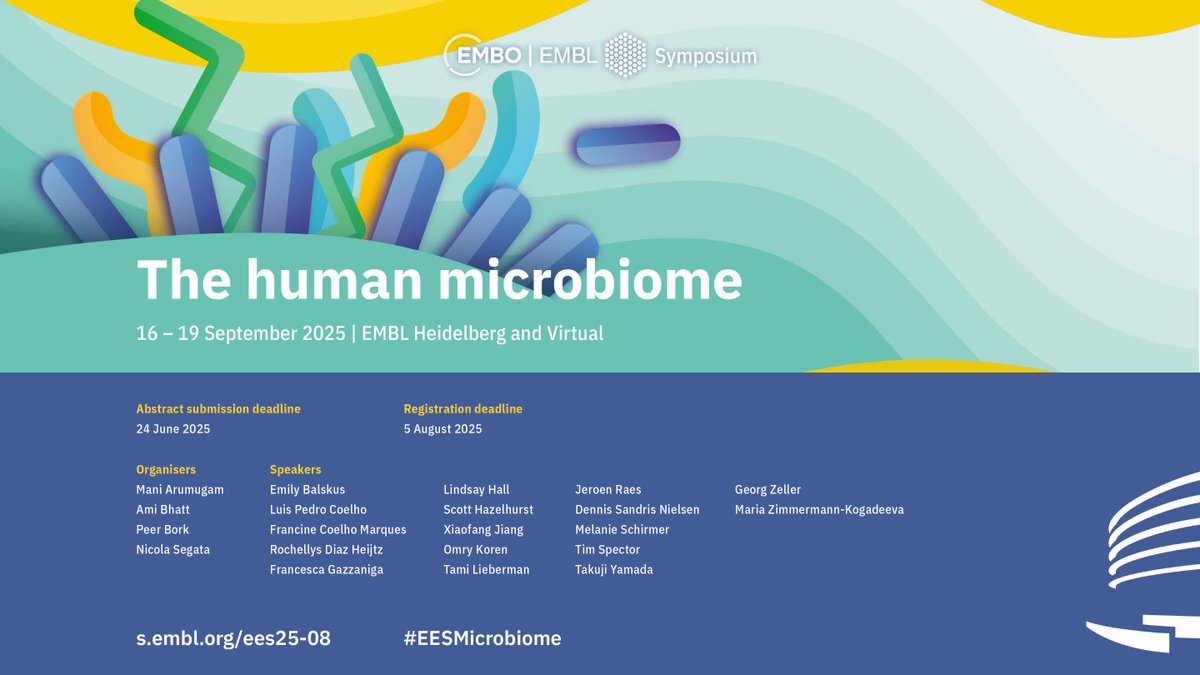 EMBO | EMBL Symposium

The human microbiome

16 – 19 September 2025 | EMBL Heidelberg and Virtual

Abstract submission deadline
24 June 2025

Registration deadline
5 August 2025

Organisers
Mani Arumugam
Ami Bhatt
Peer Bork
Nicola Segata

Speakers
Emily Balskus
Luis Pedro Coelho
Francine Coelho Marques
Rochellys Diaz Heijtz
Francesca Gazzaniga

Lindsay Hall
Scott Hazelhurst
Xiaofang Jiang
Omry Koren
Tami Lieberman

Jeroen Raes
Dennis Sandris Nielsen
Melanie Schirmer
Tim Spector
Takuji Yamada

Georg Zeller
Maria Zimmermann-Kogadeeva

s.embl.org/ees25-08

#EESMicrobiome